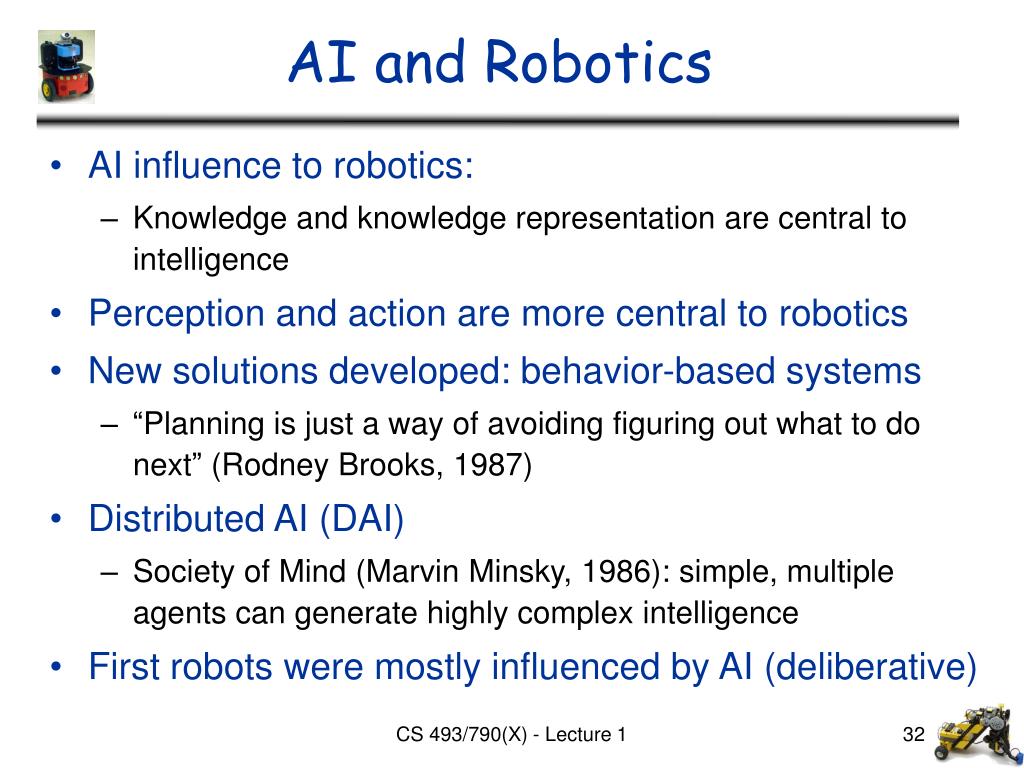 AI and Robotics

• AI influence to robotics:
  – Knowledge and knowledge representation are central to intelligence
• Perception and action are more central to robotics
• New solutions developed: behavior-based systems
  – “Planning is just a way of avoiding figuring out what to do next” (Rodney Brooks, 1987)
• Distributed AI (DAI)
  – Society of Mind (Marvin Minsky, 1986): simple, multiple agents can generate highly complex intelligence
• First robots were mostly influenced by AI (deliberative)

CS 493/790(X) - Lecture 1

32